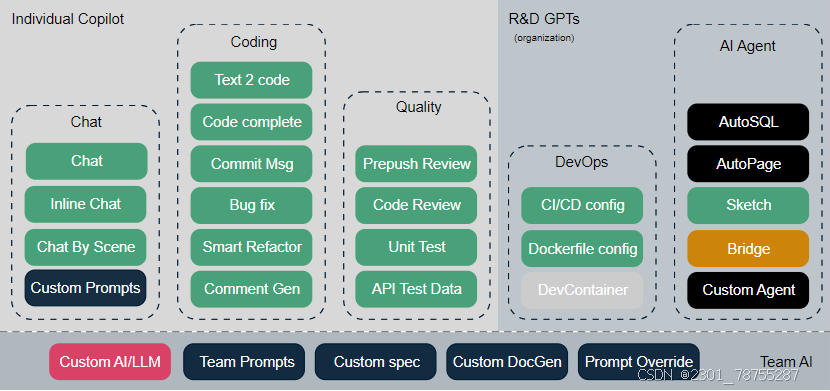 Individual Copilot

Chat

Chat

Inline Chat

Chat By Scene

Custom Prompts

Coding

Text 2 code

Code complete

Commit Msg

Bug fix

Smart Refactor

Comment Gen

Quality

Prepush Review

Code Review

Unit Test

API Test Data

R&D GPTs
(organization)

DevOps

CI/CD config

Dockerfile config

DevContainer

AI Agent

AutoSQL

AutoPage

Sketch

Bridge

Custom Agent

Custom AI/LLM

Team Prompts

Custom spec

Custom DocGen

Prompt Override

Team AI

CSDN @2301_78755287